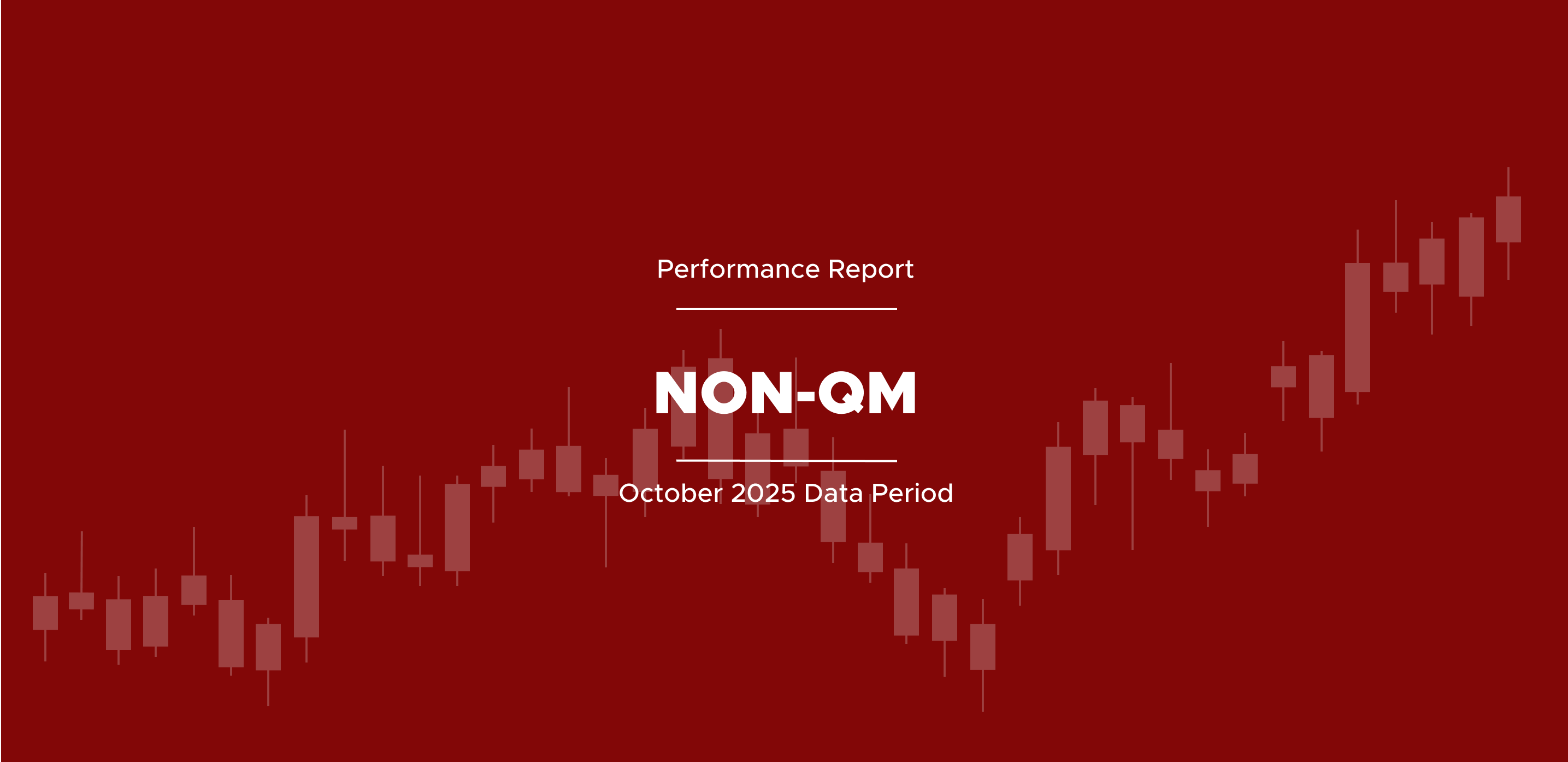 Performance Report

NON-QM

October 2025 Data Period